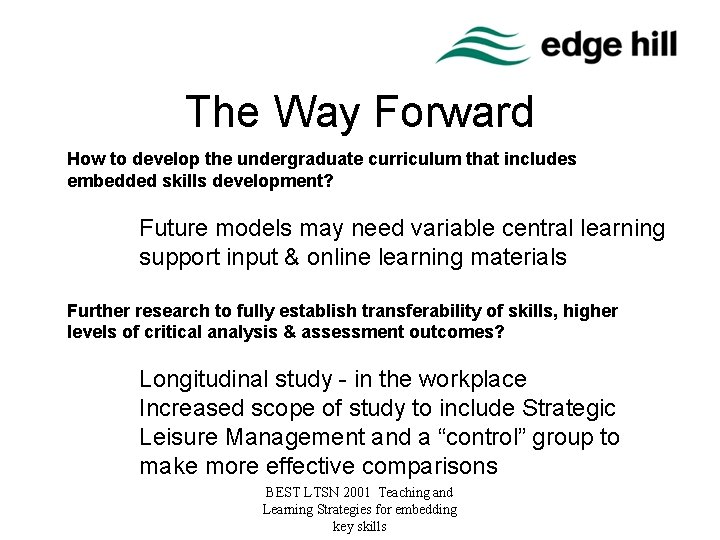 edge hill

The Way Forward

How to develop the undergraduate curriculum that includes embedded skills development?

Future models may need variable central learning support input & online learning materials

Further research to fully establish transferability of skills, higher levels of critical analysis & assessment outcomes?

Longitudinal study - in the workplace
Increased scope of study to include Strategic Leisure Management and a “control” group to make more effective comparisons

BEST LTSN 2001 Teaching and Learning Strategies for embedding key skills